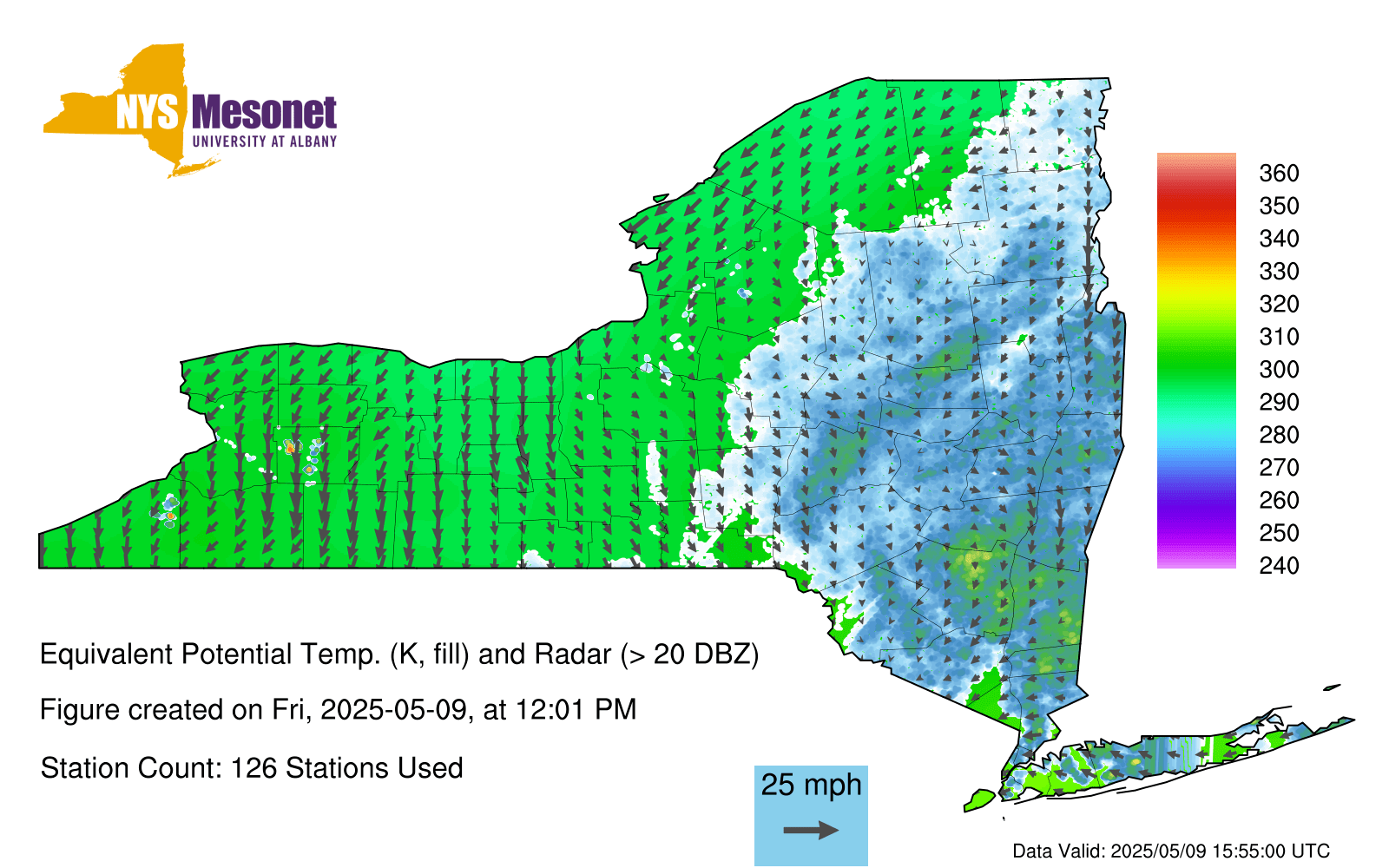 NYS Mesonet
UNIVERSITY AT ALBANY

360
350
340
330
320
310
300
290
280
270
260
250
240

Equivalent Potential Temp. (K, fill) and Radar (> 20 DBZ)

Figure created on Fri, 2025-05-09, at 12:01 PM

Station Count: 126 Stations Used

25 mph

Data Valid: 2025/05/09 15:55:00 UTC